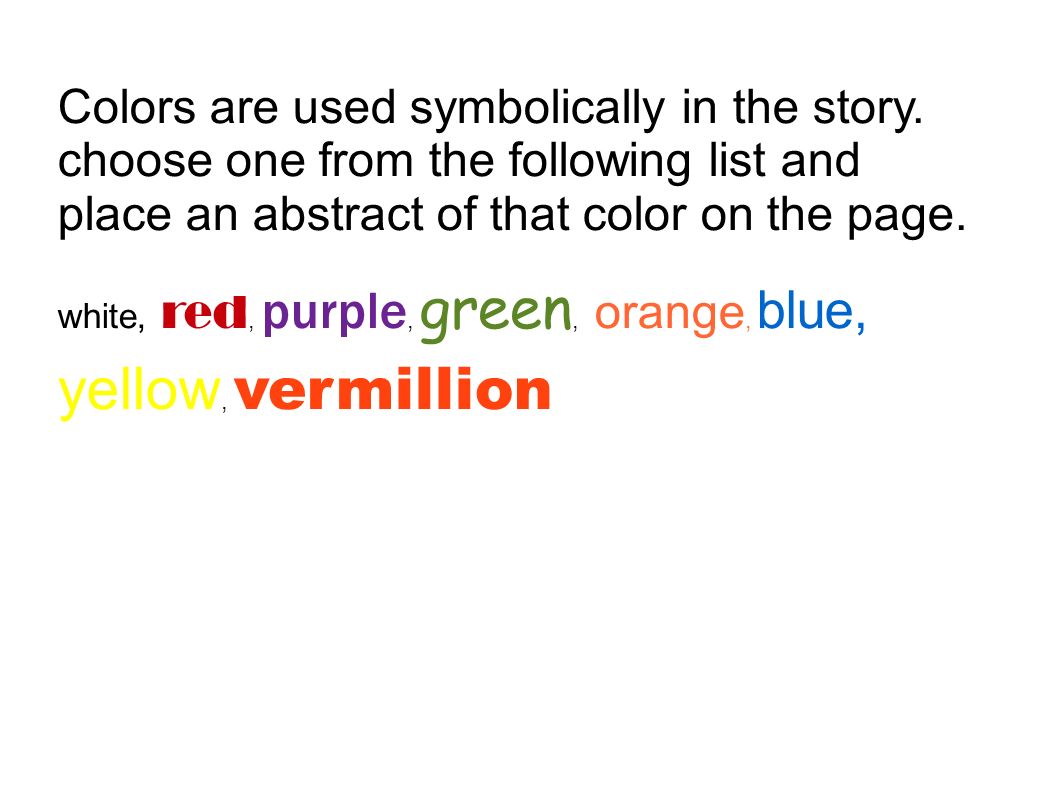 Colors are used symbolically in the story. choose one from the following list and place an abstract of that color on the page.

white, red, purple, green, orange, blue, yellow, vermillion